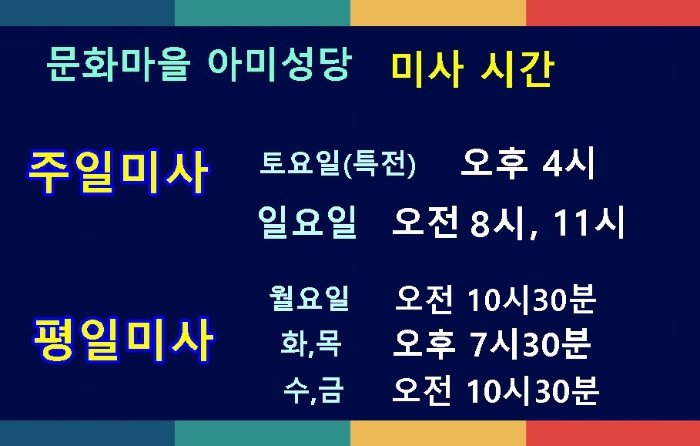 문화마을 아미성당 미사 시간

주일미사 토요일(특전) 오후 4시
일요일 오전 8시, 11시

평일미사 월요일 오전 10시30분
화,목 오후 7시30분
수,금 오전 10시30분